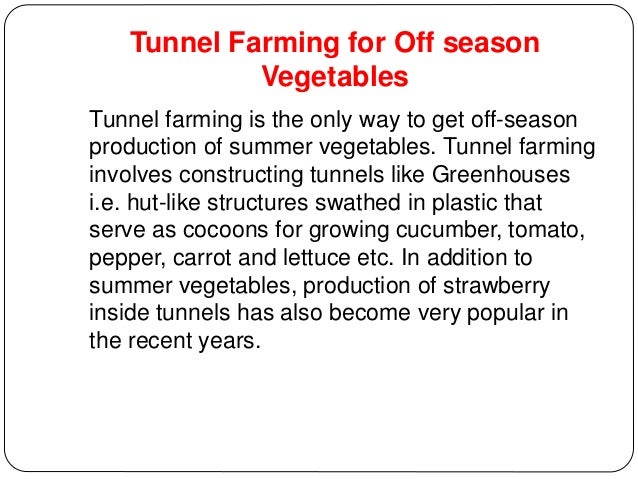 Tunnel Farming for Off season Vegetables

Tunnel farming is the only way to get off-season production of summer vegetables. Tunnel farming involves constructing tunnels like Greenhouses i.e. hut-like structures swathed in plastic that serve as cocoons for growing cucumber, tomato, pepper, carrot and lettuce etc. In addition to summer vegetables, production of strawberry inside tunnels has also become very popular in the recent years.